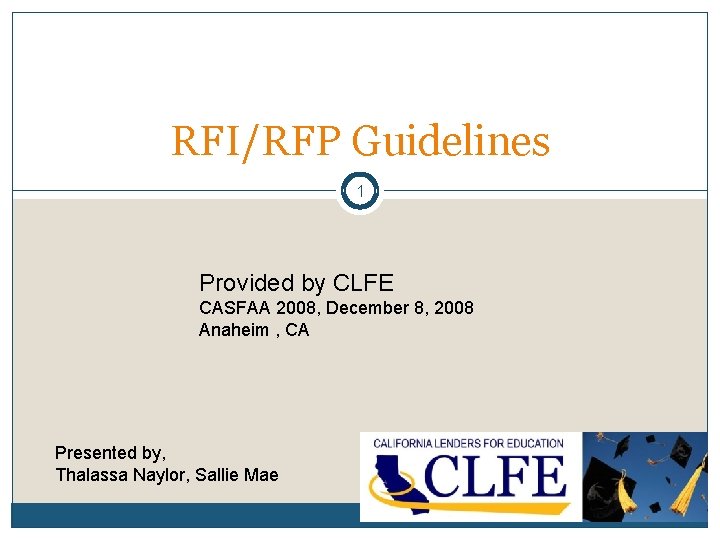 RFI/RFP Guidelines

1

Provided by CLFE
CASFAA 2008, December 8, 2008
Anaheim , CA

Presented by,
Thalassa Naylor, Sallie Mae

CALIFORNIA LENDERS FOR EDUCATION
CLFE